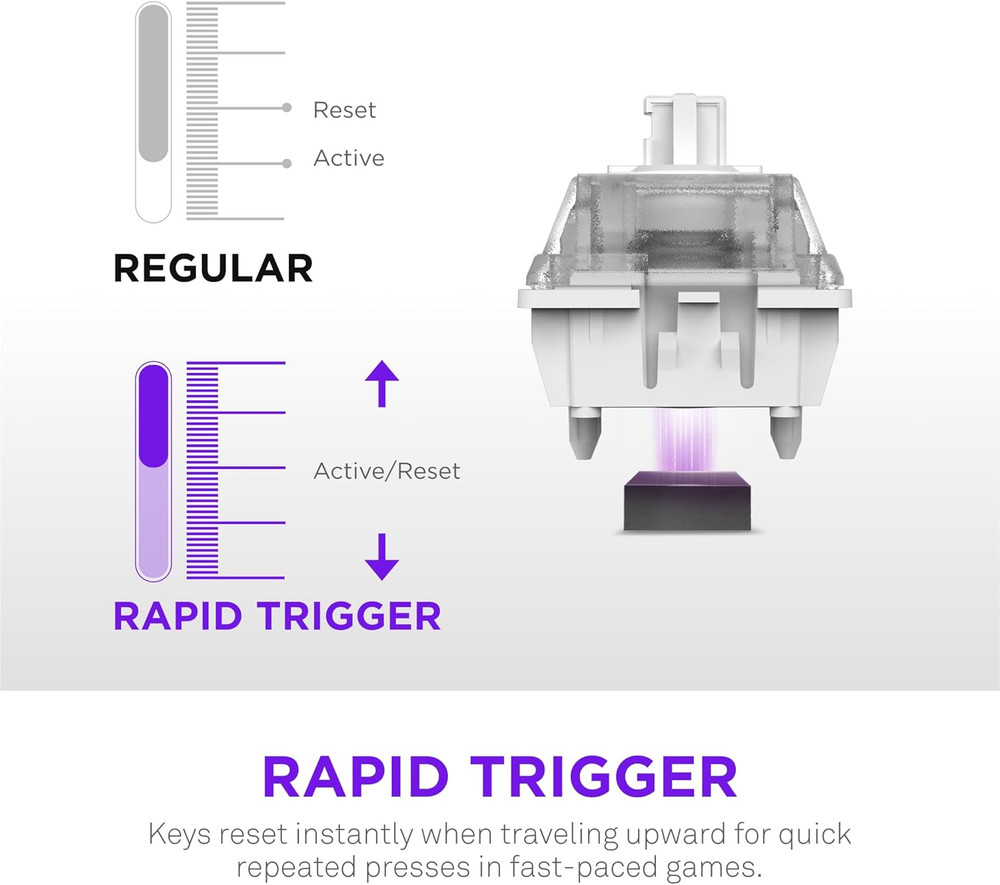 Reset
Active

REGULAR

Active/Reset

RAPID TRIGGER

RAPID TRIGGER

Keys reset instantly when traveling upward for quick repeated presses in fast-paced games.